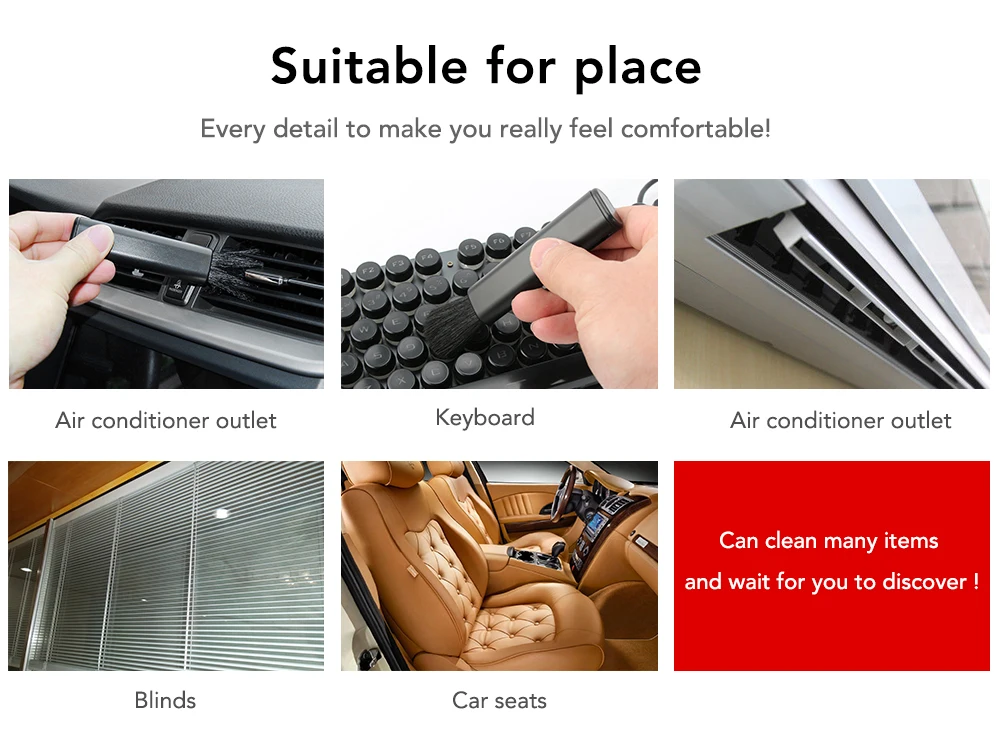 Suitable for place

Every detail to make you really feel comfortable!

Air conditioner outlet

Keyboard

Air conditioner outlet

Blinds

Car seats

Can clean many items
and wait for you to discover !